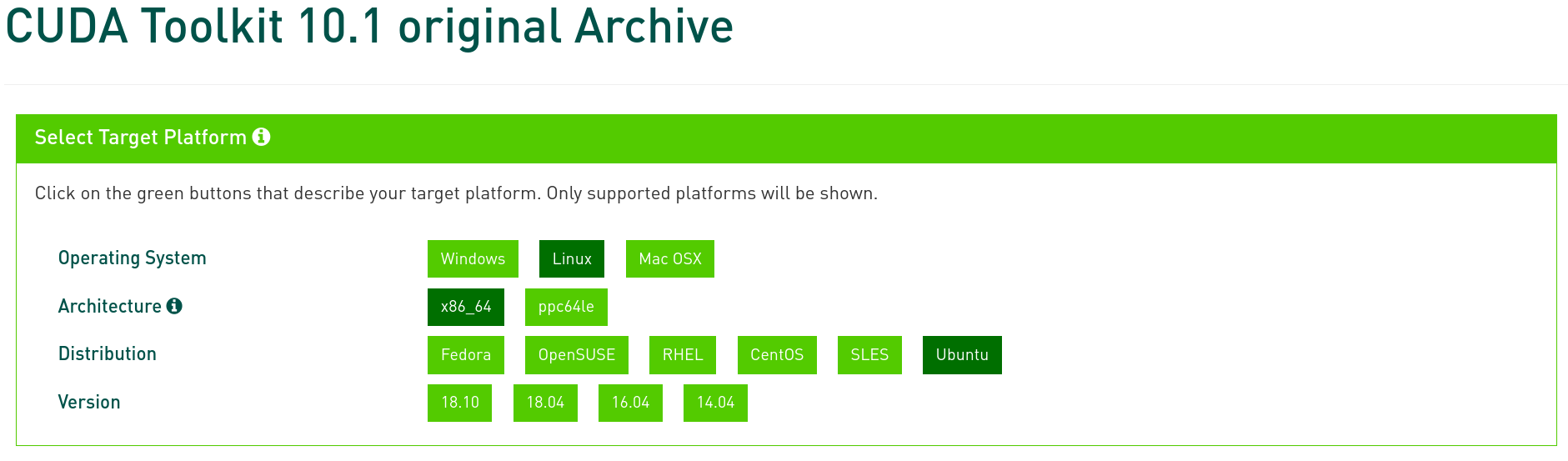 CUDA Toolkit 10.1 original Archive

Select Target Platform

Click on the green buttons that describe your target platform. Only supported platforms will be shown.

Operating System Windows Linux Mac OSX

Architecture x86_64 ppc64le

Distribution Fedora OpenSUSE RHEL CentOS SLES Ubuntu

Version 18.10 18.04 16.04 14.04